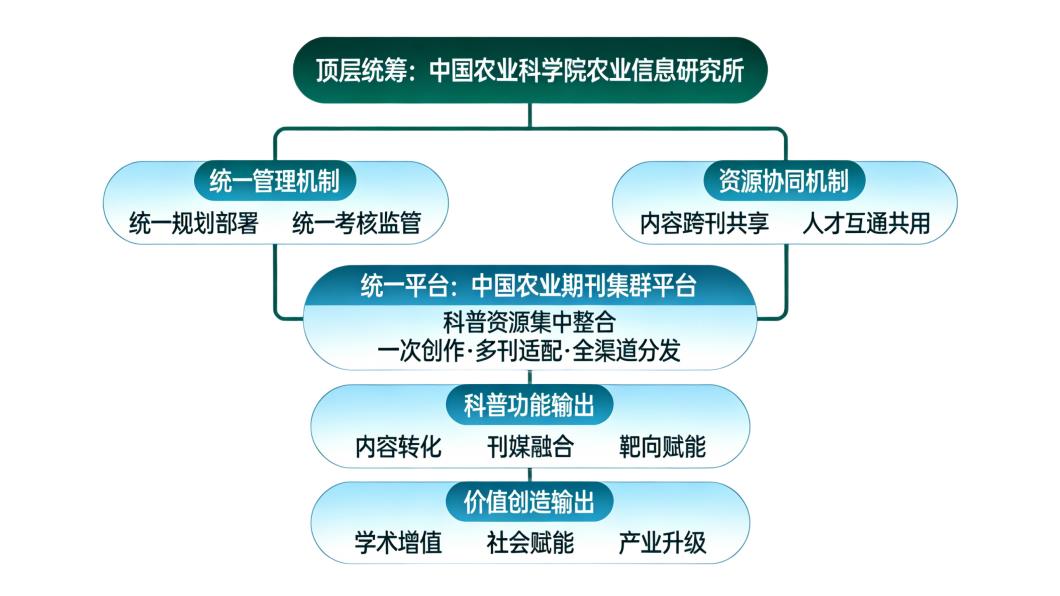 顶层统筹：中国农业科学院农业信息研究所

统一管理机制
统一规划部署　统一考核监管

资源协同机制
内容跨刊共享　人才互通共用

统一平台：中国农业期刊集群平台
科普资源集中整合
一次创作·多刊适配·全渠道分发

科普功能输出
内容转化　刊媒融合　靶向赋能

价值创造输出
学术增值　社会赋能　产业升级